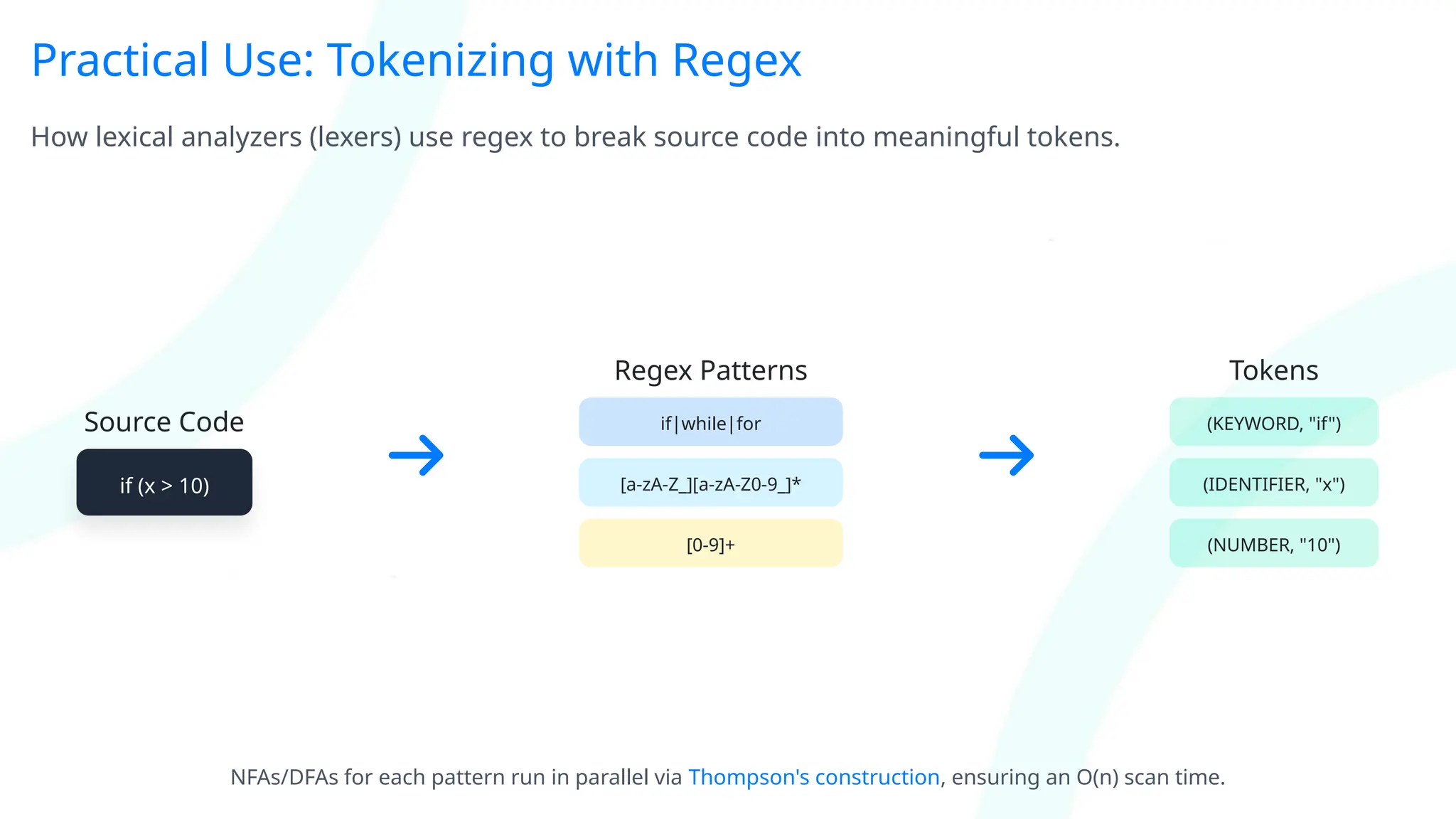 Practical Use: Tokenizing with Regex

How lexical analyzers (lexers) use regex to break source code into meaningful tokens.

Source Code

if (x > 10)

Regex Patterns

if|while|for

[a-zA-Z_][a-zA-Z0-9_]*

[0-9]+

Tokens

(KEYWORD, "if")

(IDENTIFIER, "x")

(NUMBER, "10")

NFAs/DFAs for each pattern run in parallel via Thompson's construction, ensuring an O(n) scan time.